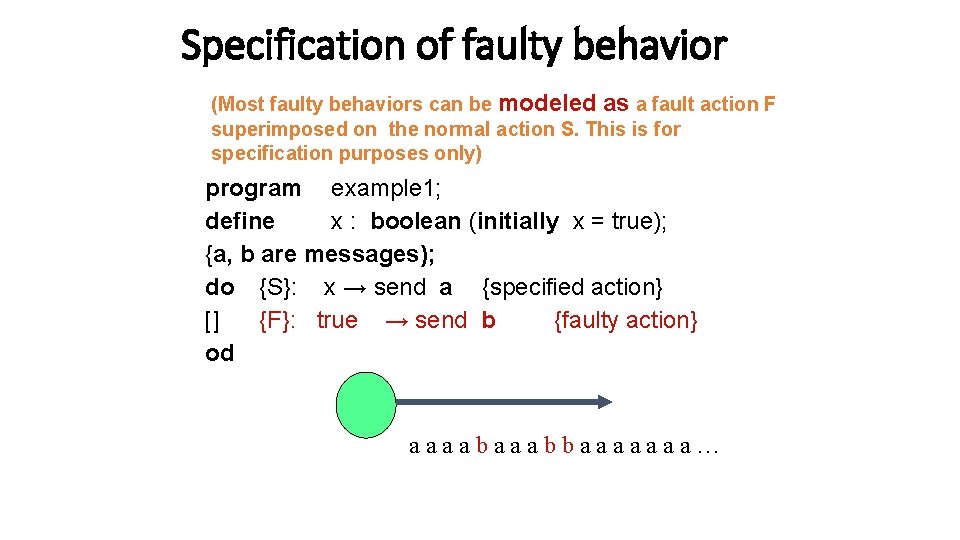 Specification of faulty behavior

(Most faulty behaviors can be modeled as a fault action F superimposed on the normal action S. This is for specification purposes only)

program example1;
define x : boolean (initially x = true);
{a, b are messages);
do {S}: x → send a {specified action}
[] {F}: true → send b {faulty action}
od

a a a a b a a a b b a a a a a a a …